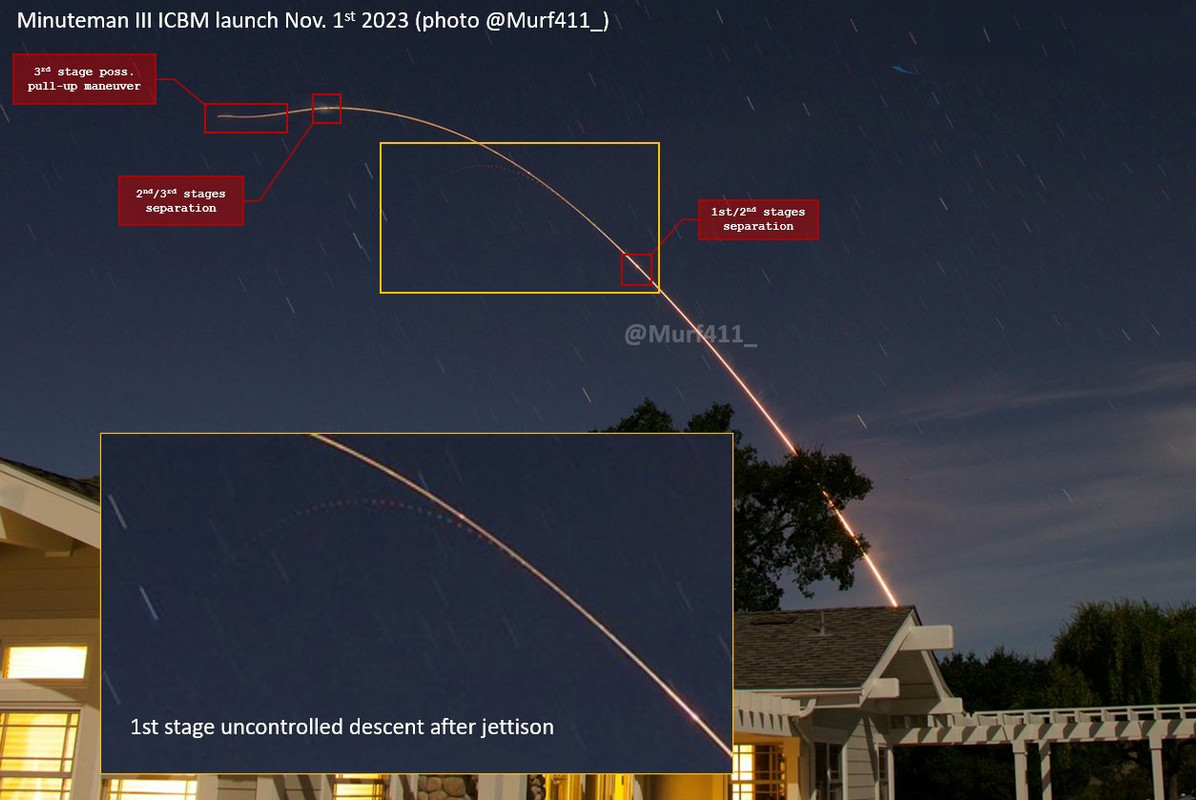 Minuteman III ICBM launch Nov. 1$^{st}$ 2023 (photo @Murf411_)

3$^{rd}$ stage poss. pull-up maneuver

2$^{nd}$/3$^{rd}$ stages separation

1st/2$^{nd}$ stages separation

@Murf411_

1st stage uncontrolled descent after jettison